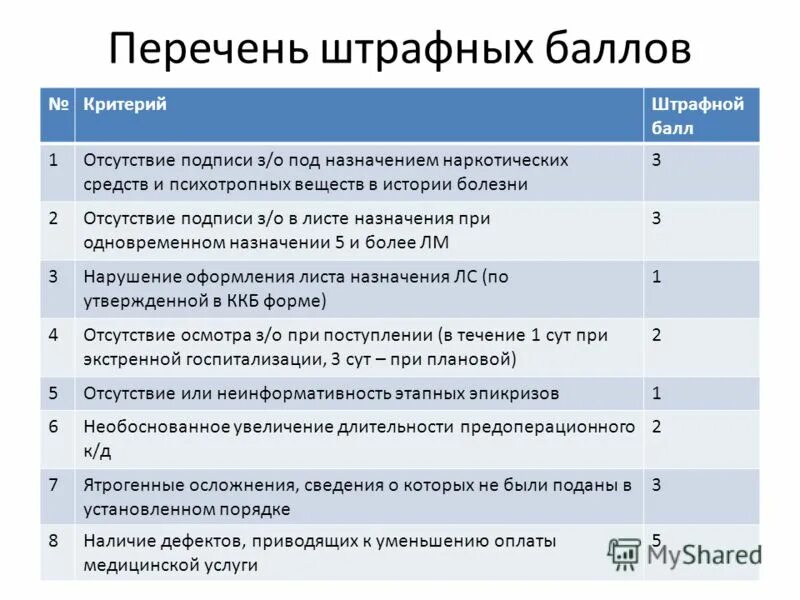 Перечень штрафных баллов

| № | Критерий | Штрафной балл |
|---|---|---|
| 1 | Отсутствие подписи з/о под назначением наркотических средств и психотропных веществ в истории болезни | 3 |
| 2 | Отсутствие подписи з/о в листе назначения при одновременном назначении 5 и более ЛМ | 3 |
| 3 | Нарушение оформления листа назначения ЛС (по утвержденной в ККБ форме) | 1 |
| 4 | Отсутствие осмотра з/о при поступлении (в течение 1 сут при экстренной госпитализации, 3 сут – при плановой) | 2 |
| 5 | Отсутствие или неинформативность этапных эпикризов | 1 |
| 6 | Необоснованное увеличение длительности предоперационного к/д | 2 |
| 7 | Ятрогенные осложнения, сведения о которых не были поданы в установленном порядке | 3 |
| 8 | Наличие дефектов, приводящих к уменьшению оплаты медицинской услуги | 5 |

MyShared